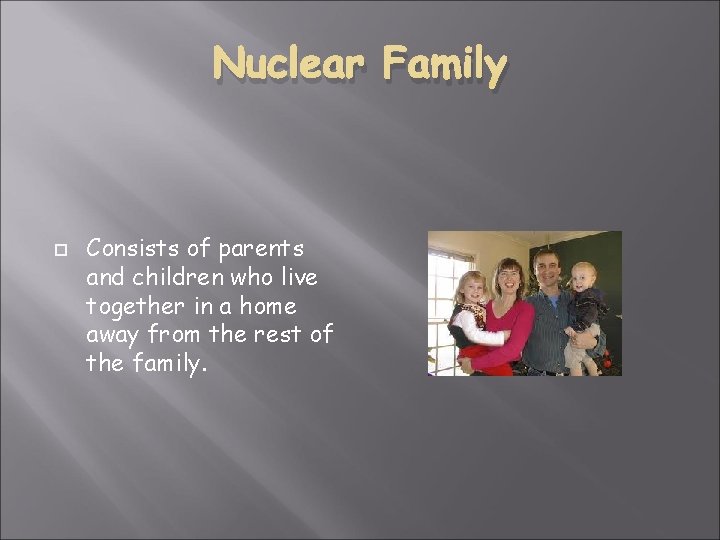 Nuclear Family

Consists of parents and children who live together in a home away from the rest of the family.